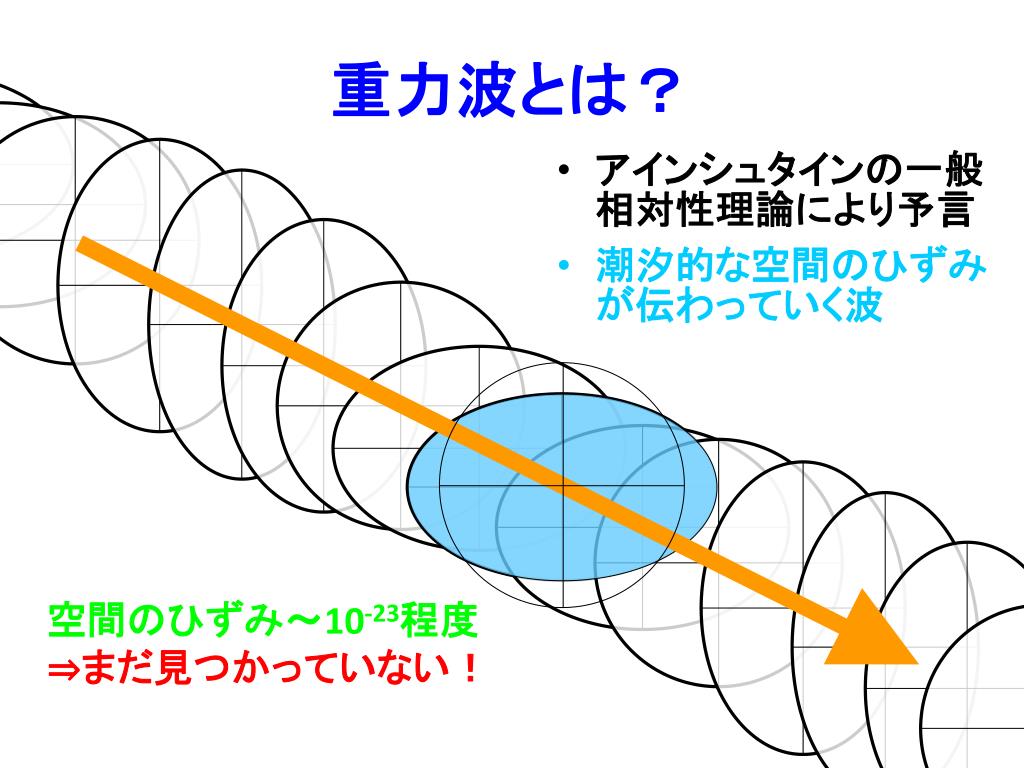 重力波とは？

• アインシュタインの一般相対性理論により予言

• 潮汐的な空間のひずみが伝わっていく波

空間のひずみ～$10^{-23}$程度
⇒まだ見つかっていない！